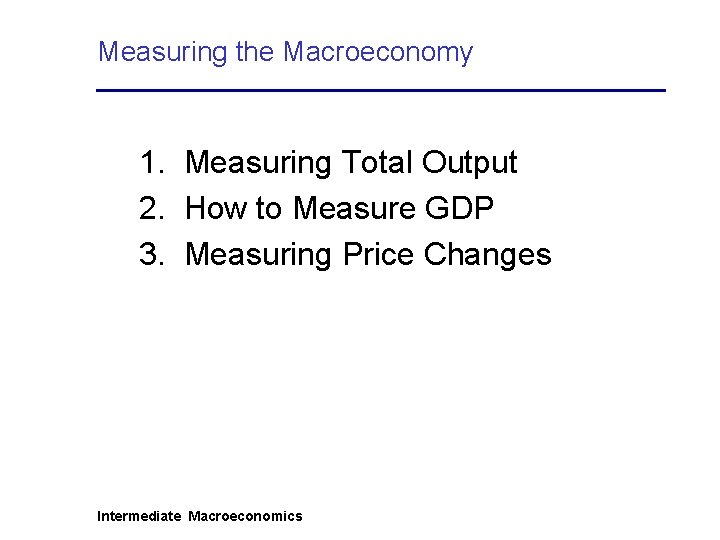 Measuring the Macroeconomy

1. Measuring Total Output
2. How to Measure GDP
3. Measuring Price Changes

Intermediate Macroeconomics